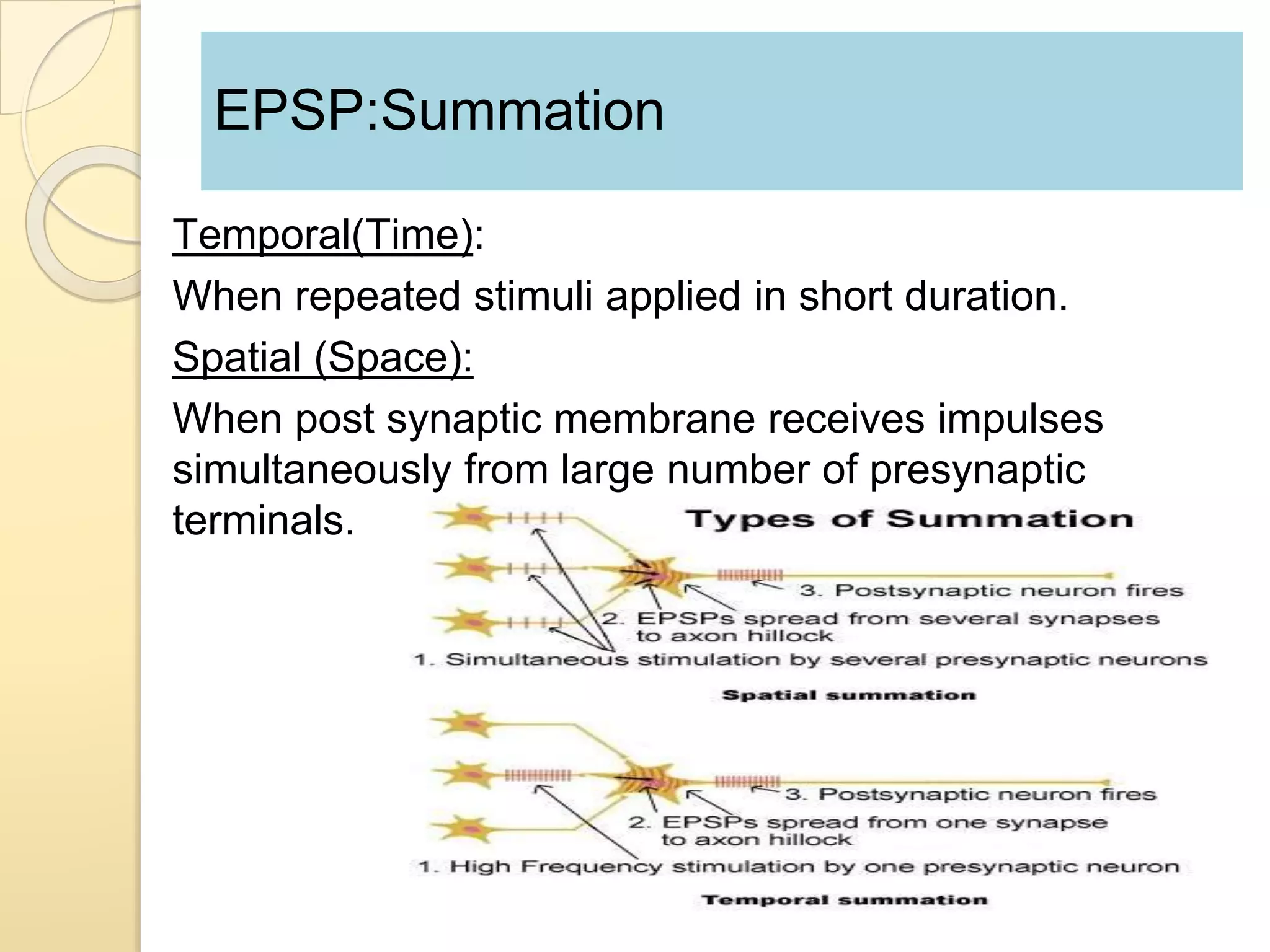 EPSP:Summation

Temporal(Time):

When repeated stimuli applied in short duration.

Spatial (Space):

When post synaptic membrane receives impulses simultaneously from large number of presynaptic terminals.

Types of Summation

3. Postsynaptic neuron fires

2. EPSPs spread from several synapses to axon hillock

1. Simultaneous stimulation by several presynaptic neurons

Spatial summation

3. Postsynaptic neuron fires

2. EPSPs spread from one synapse to axon hillock

1. High Frequency stimulation by one presynaptic neuron

Temporal summation